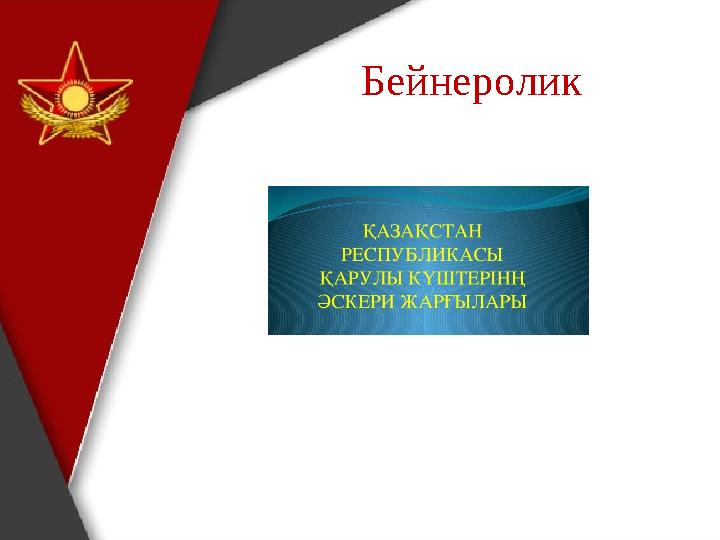 Бейнеролик

ҚАЗАҚСТАН РЕСПУБЛИКАСЫ ҚАРУЛЫ КҮШТЕРІНІҢ ӘСКЕРИ ЖАРҒЫЛАРЫ